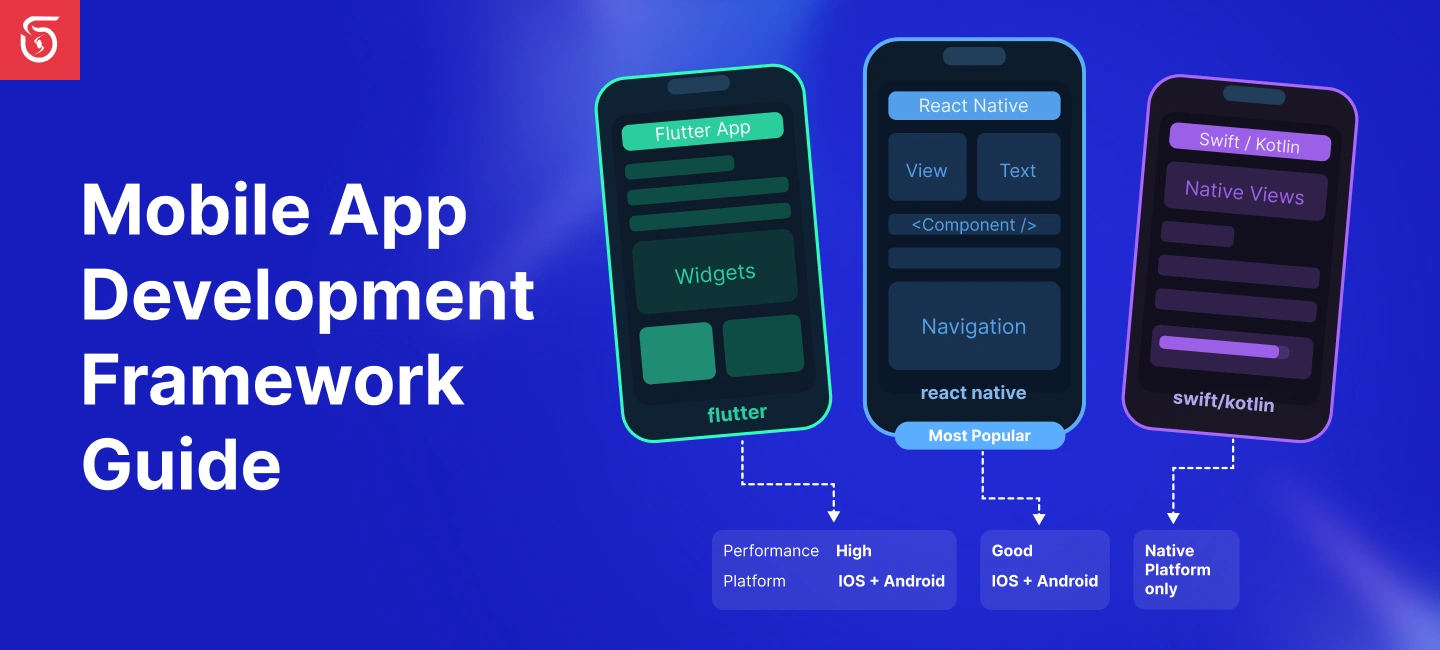 Mobile App Development Framework Guide

Flutter App

Widgets

flutter

React Native

View

Text

<Component />

Navigation

react native

Most Popular

Swift / Kotlin

Native Views

swift/kotlin

Performance High
Platform IOS + Android

Good
IOS + Android

Native Platform only